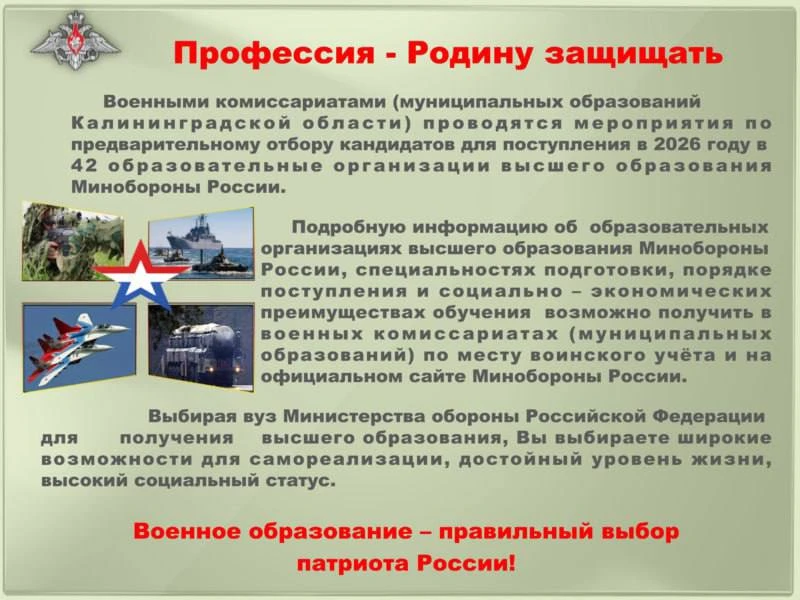 Профессия - Родину защищать

Военными комиссариатами (муниципальных образований Калининградской области) проводятся мероприятия по предварительному отбору кандидатов для поступления в 2026 году в 42 образовательные организации высшего образования Минобороны России.

Подробную информацию об образовательных организациях высшего образования Минобороны России, специальностях подготовки, порядке поступления и социально – экономических преимуществах обучения возможно получить в военных комиссариатах (муниципальных образований) по месту воинского учёта и на официальном сайте Минобороны России.

Выбирая вуз Министерства обороны Российской Федерации для получения высшего образования, Вы выбираете широкие возможности для самореализации, достойный уровень жизни, высокий социальный статус.

Военное образование – правильный выбор патриота России!